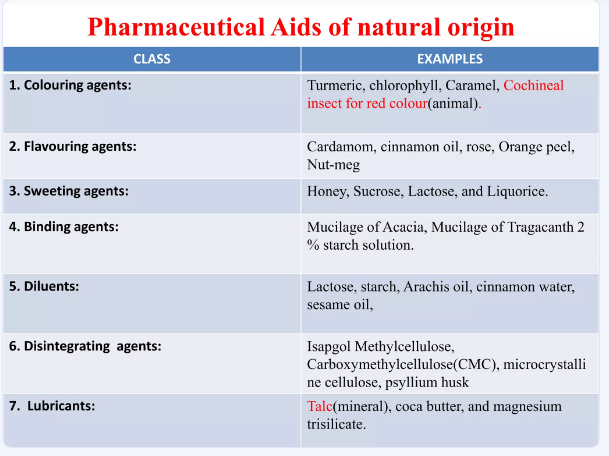 Pharmaceutical Aids of natural origin

| CLASS | EXAMPLES |
|---|---|
| 1. Colouring agents: | Turmeric, chlorophyll, Caramel, Cochineal insect for red colour(animal). |
| 2. Flavouring agents: | Cardamom, cinnamon oil, rose, Orange peel, Nut-meg |
| 3. Sweeting agents: | Honey, Sucrose, Lactose, and Liquorice. |
| 4. Binding agents: | Mucilage of Acacia, Mucilage of Tragacanth 2 % starch solution. |
| 5. Diluents: | Lactose, starch, Arachis oil, cinnamon water, sesame oil, |
| 6. Disintegrating agents: | Isapgol Methylcellulose, Carboxymethylcellulose(CMC), microcrystalline cellulose, psyllium husk |
| 7. Lubricants: | Talc(mineral), coca butter, and magnesium trisilicate. |